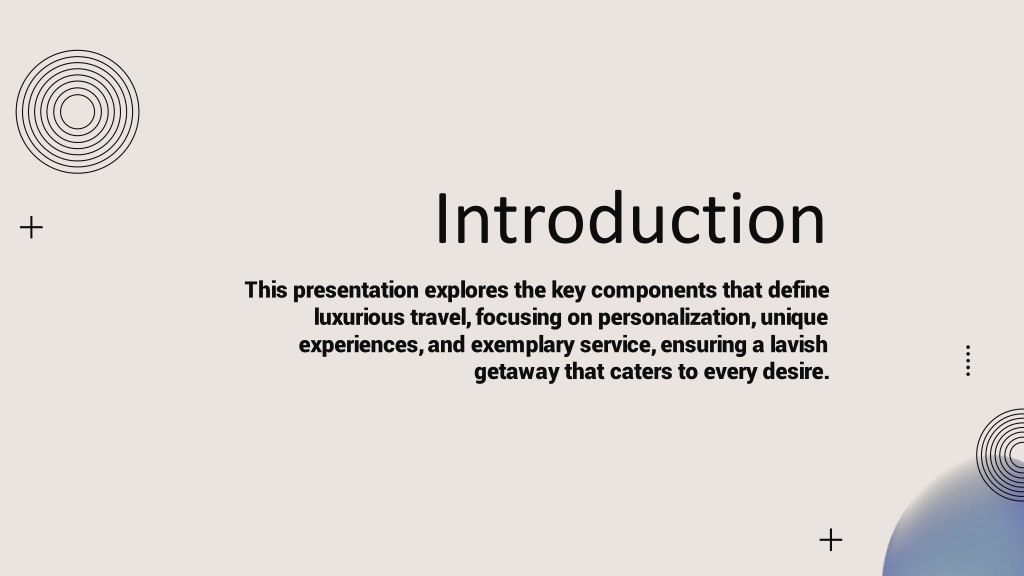 Introduction

This presentation explores the key components that define luxurious travel, focusing on personalization, unique experiences, and exemplary service, ensuring a lavish getaway that caters to every desire.